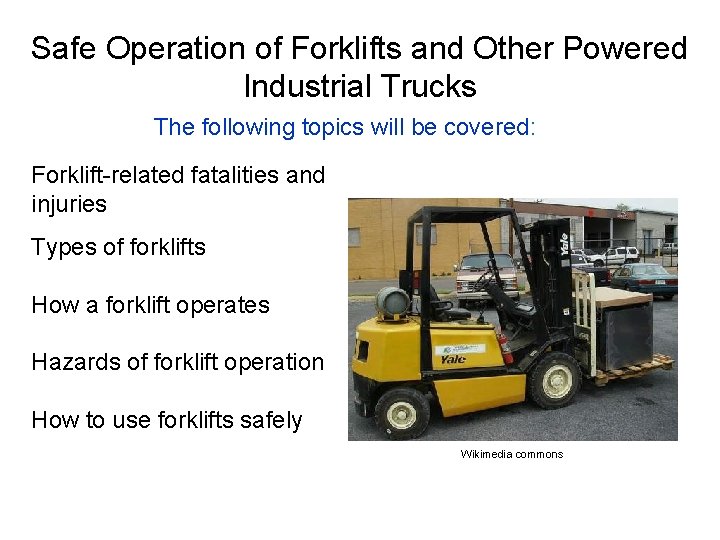 Safe Operation of Forklifts and Other Powered Industrial Trucks

The following topics will be covered:

Forklift-related fatalities and injuries

Types of forklifts

How a forklift operates

Hazards of forklift operation

How to use forklifts safely

Yale

Yale

Wikimedia commons